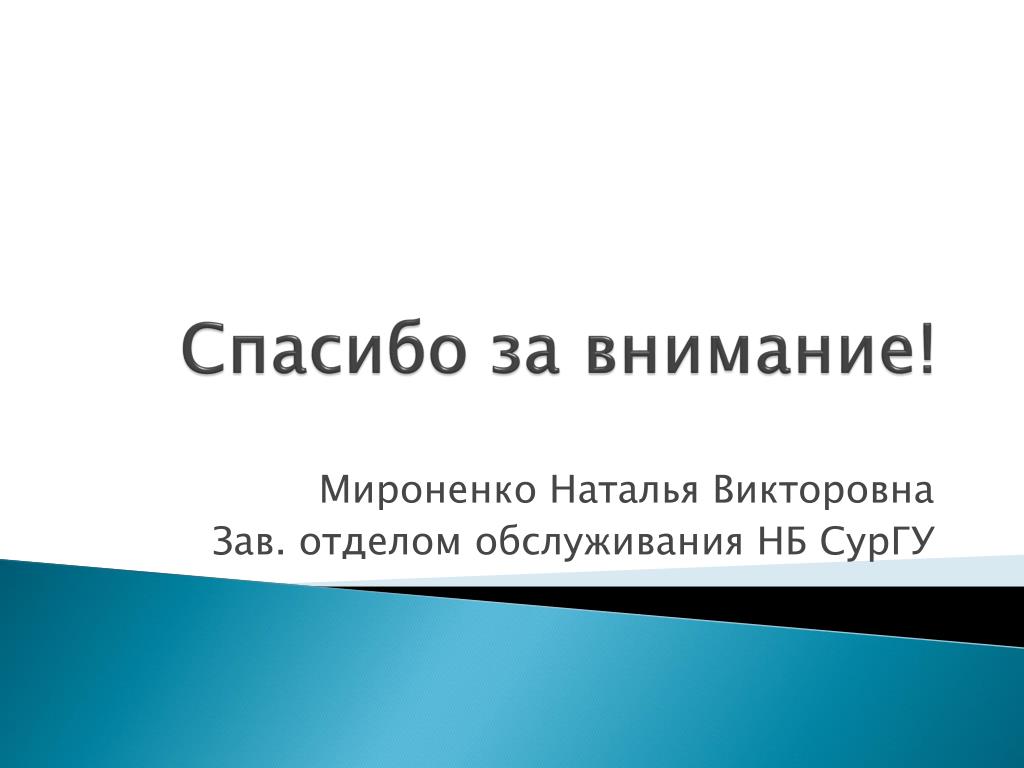 Спасибо за внимание!

Мироненко Наталья Викторовна
Зав. отделом обслуживания НБ СурГУ